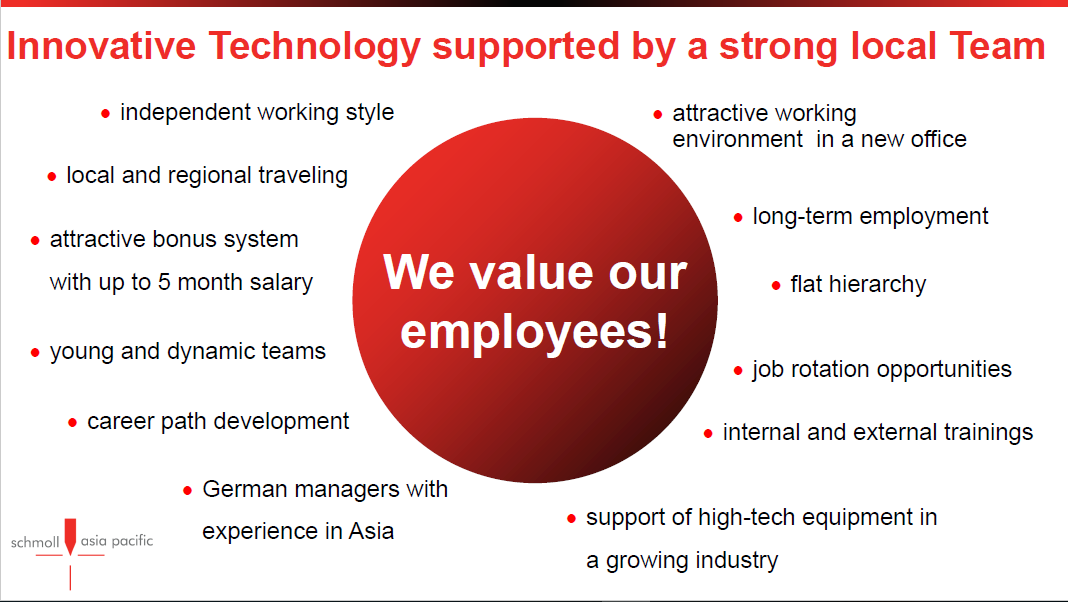 Innovative Technology supported by a strong local Team

• independent working style

• local and regional traveling

• attractive bonus system with up to 5 month salary

• young and dynamic teams

• career path development

• German managers with experience in Asia

We value our employees!

• attractive working environment in a new office

• long-term employment

• flat hierarchy

• job rotation opportunities

• internal and external trainings

• support of high-tech equipment in a growing industry

schmoll asia pacific